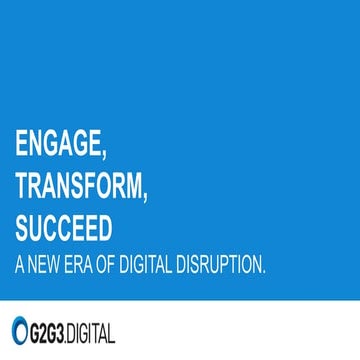 ENGAGE,
TRANSFORM,
SUCCEED

A NEW ERA OF DIGITAL DISRUPTION.

G2G3.DIGITAL